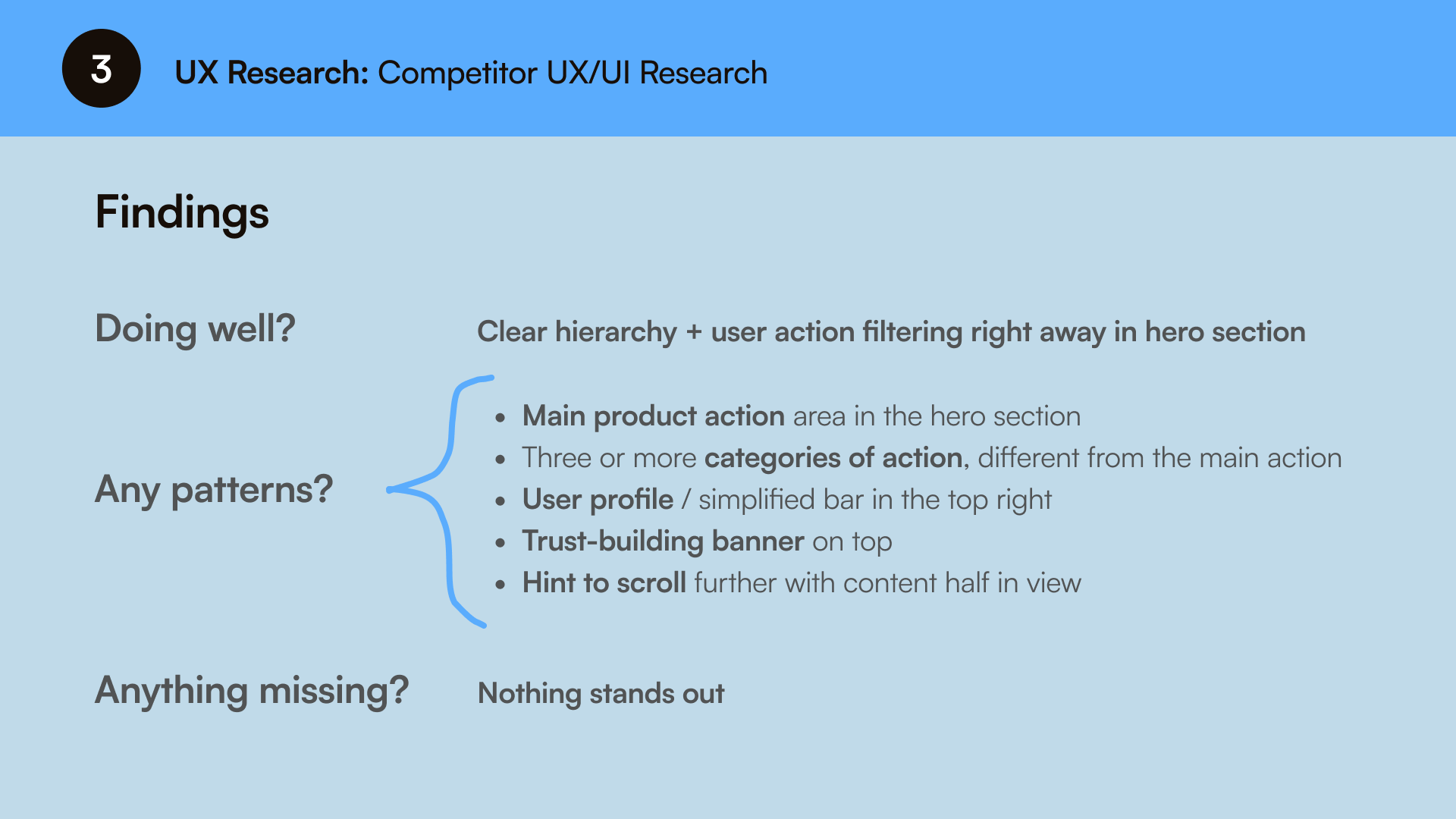 3

UX Research: Competitor UX/UI Research

Findings

Doing well?

Clear hierarchy + user action filtering right away in hero section

Any patterns?

- Main product action area in the hero section
- Three or more categories of action, different from the main action
- User profile / simplified bar in the top right
- Trust-building banner on top
- Hint to scroll further with content half in view

Anything missing?

Nothing stands out